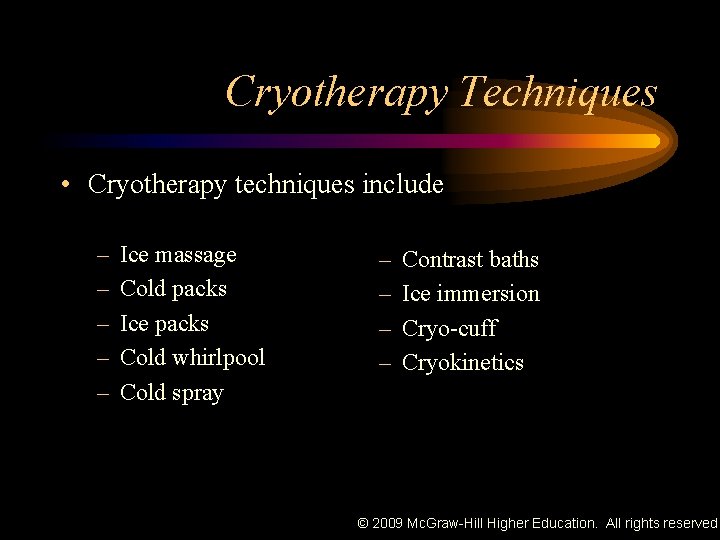 Cryotherapy Techniques

• Cryotherapy techniques include

– Ice massage
– Cold packs
– Ice packs
– Cold whirlpool
– Cold spray

– Contrast baths
– Ice immersion
– Cryo-cuff
– Cryokinetics

© 2009 McGraw-Hill Higher Education. All rights reserved